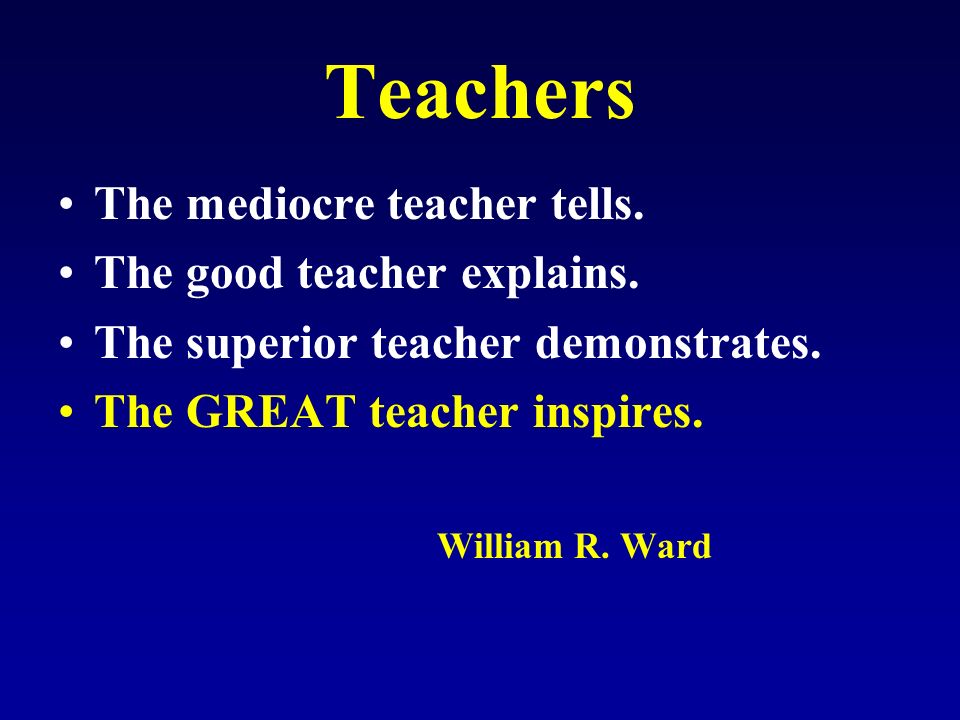 Teachers

• The mediocre teacher tells.
• The good teacher explains.
• The superior teacher demonstrates.
• The GREAT teacher inspires.

William R. Ward